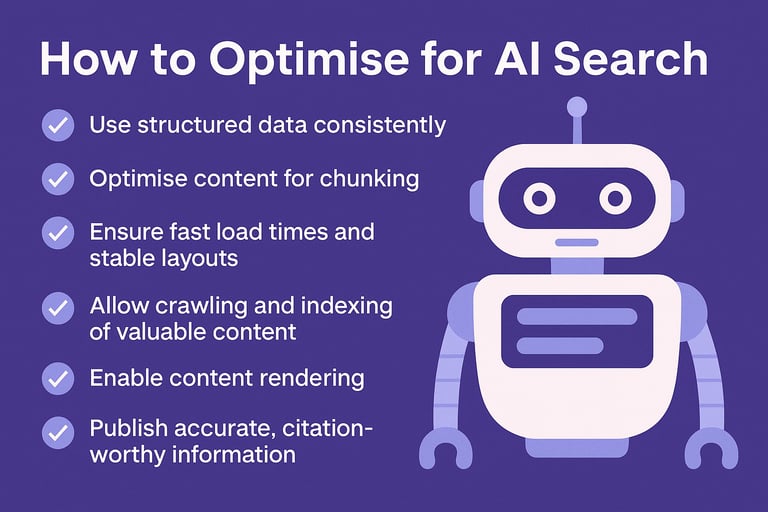 How to Optimise for AI Search

Use structured data consistently

Optimise content for chunking

Ensure fast load times and stable layouts

Allow crawling and indexing of valuable content

Enable content rendering

Publish accurate, citation-worthy information